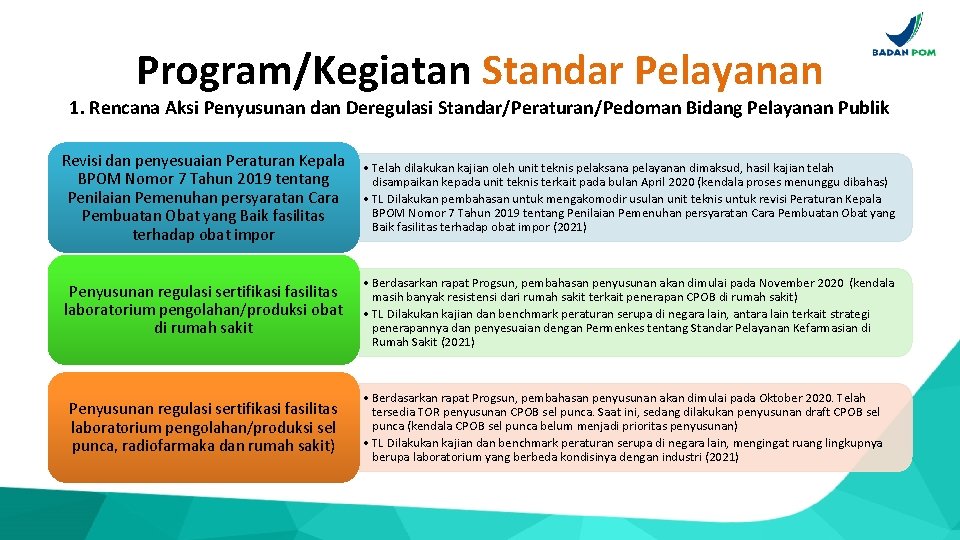 BADAN POM

Program/Kegiatan Standar Pelayanan

1. Rencana Aksi Penyusunan dan Deregulasi Standar/Peraturan/Pedoman Bidang Pelayanan Publik

Revisi dan penyesuaian Peraturan Kepala BPOM Nomor 7 Tahun 2019 tentang Penilaian Pemenuhan persyaratan Cara Pembuatan Obat yang Baik fasilitas terhadap obat impor

• Telah dilakukan kajian oleh unit teknis pelaksana pelayanan dimaksud, hasil kajian telah disampaikan kepada unit teknis terkait pada bulan April 2020 (kendala proses menunggu dibahas)
• TL Dilakukan pembahasan untuk mengakomodir usulan unit teknis untuk revisi Peraturan Kepala BPOM Nomor 7 Tahun 2019 tentang Penilaian Pemenuhan persyaratan Cara Pembuatan Obat yang Baik fasilitas terhadap obat impor (2021)

Penyusunan regulasi sertifikasi fasilitas laboratorium pengolahan/produksi obat di rumah sakit

• Berdasarkan rapat Progsun, pembahasan penyusunan akan dimulai pada November 2020 (kendala masih banyak resistensi dari rumah sakit terkait penerapan CPOB di rumah sakit)
• TL Dilakukan kajian dan benchmark peraturan serupa di negara lain, antara lain terkait strategi penerapannya dan penyesuaian dengan Permenkes tentang Standar Pelayanan Kefarmasian di Rumah Sakit (2021)

Penyusunan regulasi sertifikasi fasilitas laboratorium pengolahan/produksi sel punca, radiofarmaka dan rumah sakit)

• Berdasarkan rapat Progsun, pembahasan penyusunan akan dimulai pada Oktober 2020. Telah tersedia TOR penyusunan CPOB sel punca. Saat ini, sedang dilakukan penyusunan draft CPOB sel punca (kendala CPOB sel punca belum menjadi prioritas penyusunan)
• TL Dilakukan kajian dan benchmark peraturan serupa di negara lain, mengingat ruang lingkupnya berupa laboratorium yang berbeda kondisinya dengan industri (2021)